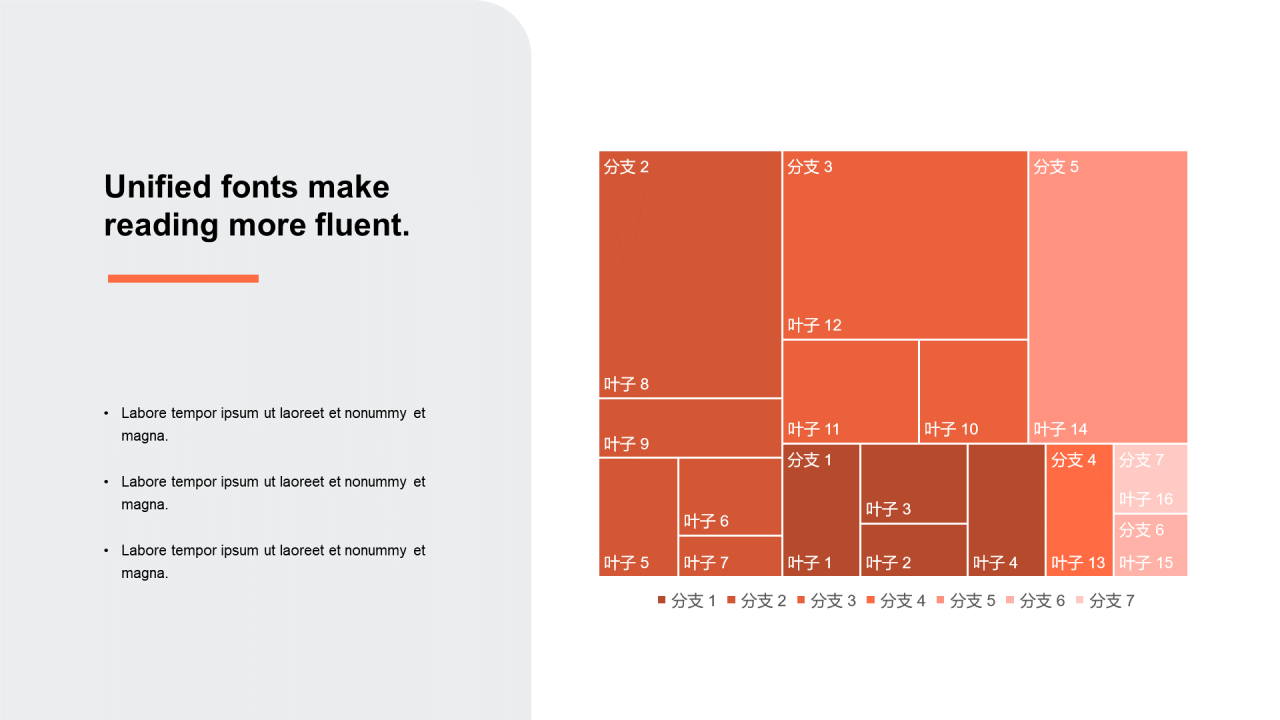 Unified fonts make reading more fluent.

• Labore tempor ipsum ut laoreet et nonummy et magna.

• Labore tempor ipsum ut laoreet et nonummy et magna.

• Labore tempor ipsum ut laoreet et nonummy et magna.

分支 2
叶子 8
叶子 9
叶子 5
叶子 6
叶子 7
分支 3
叶子 12
叶子 11
叶子 10
分支 5
叶子 14
分支 1
叶子 1
叶子 3
叶子 2
叶子 4
分支 4
叶子 13
分支 7
叶子 16
分支 6
叶子 15

分支 1 分支 2 分支 3 分支 4 分支 5 分支 6 分支 7